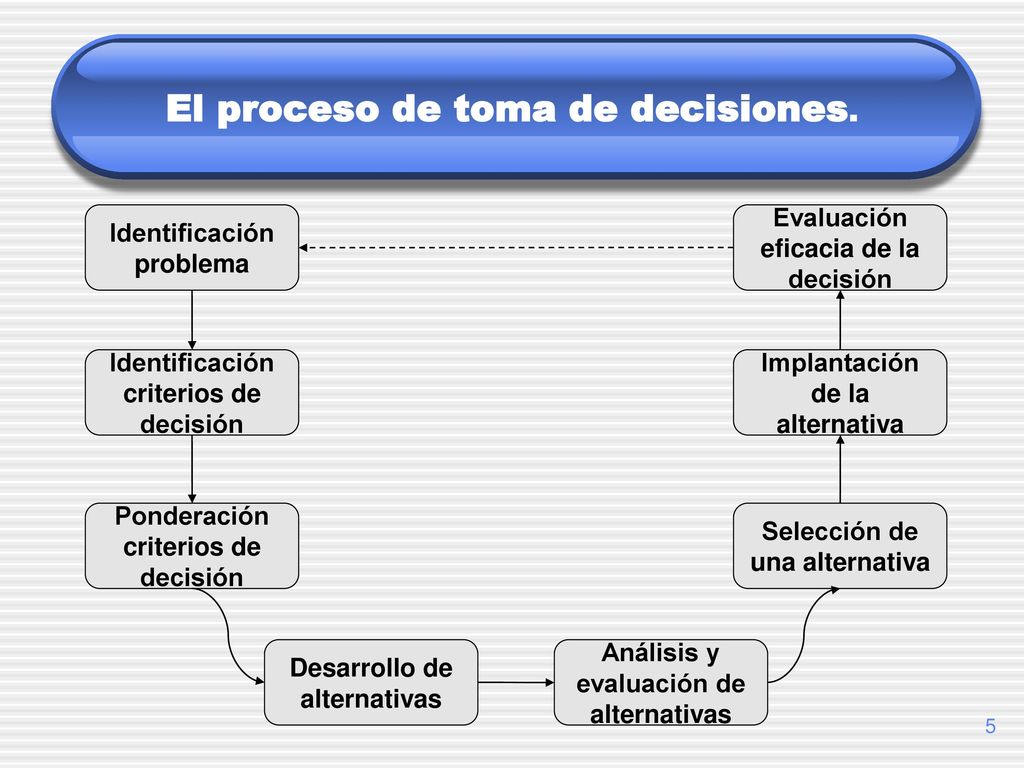 El proceso de toma de decisiones.

Identificación problema

Identificación criterios de decisión

Ponderación criterios de decisión

Desarrollo de alternativas

Análisis y evaluación de alternativas

Selección de una alternativa

Implantación de la alternativa

Evaluación eficacia de la decisión

5